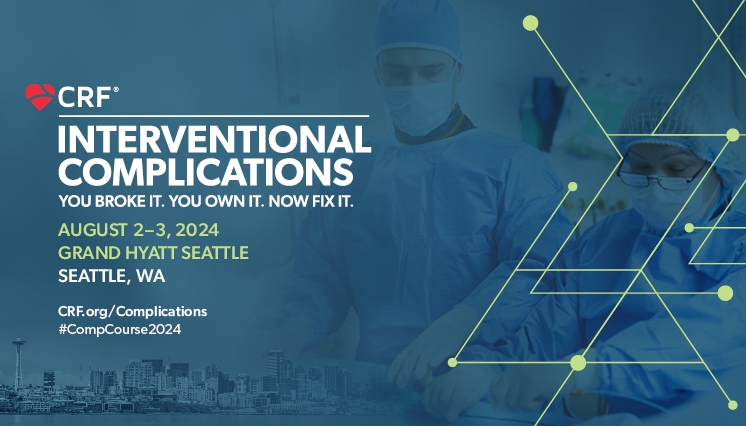 CRF®

INTERVENTIONAL COMPLICATIONS

YOU BROKE IT. YOU OWN IT. NOW FIX IT.

AUGUST 2–3, 2024
GRAND HYATT SEATTLE
SEATTLE, WA

CRF.org/Complications
#CompCourse2024